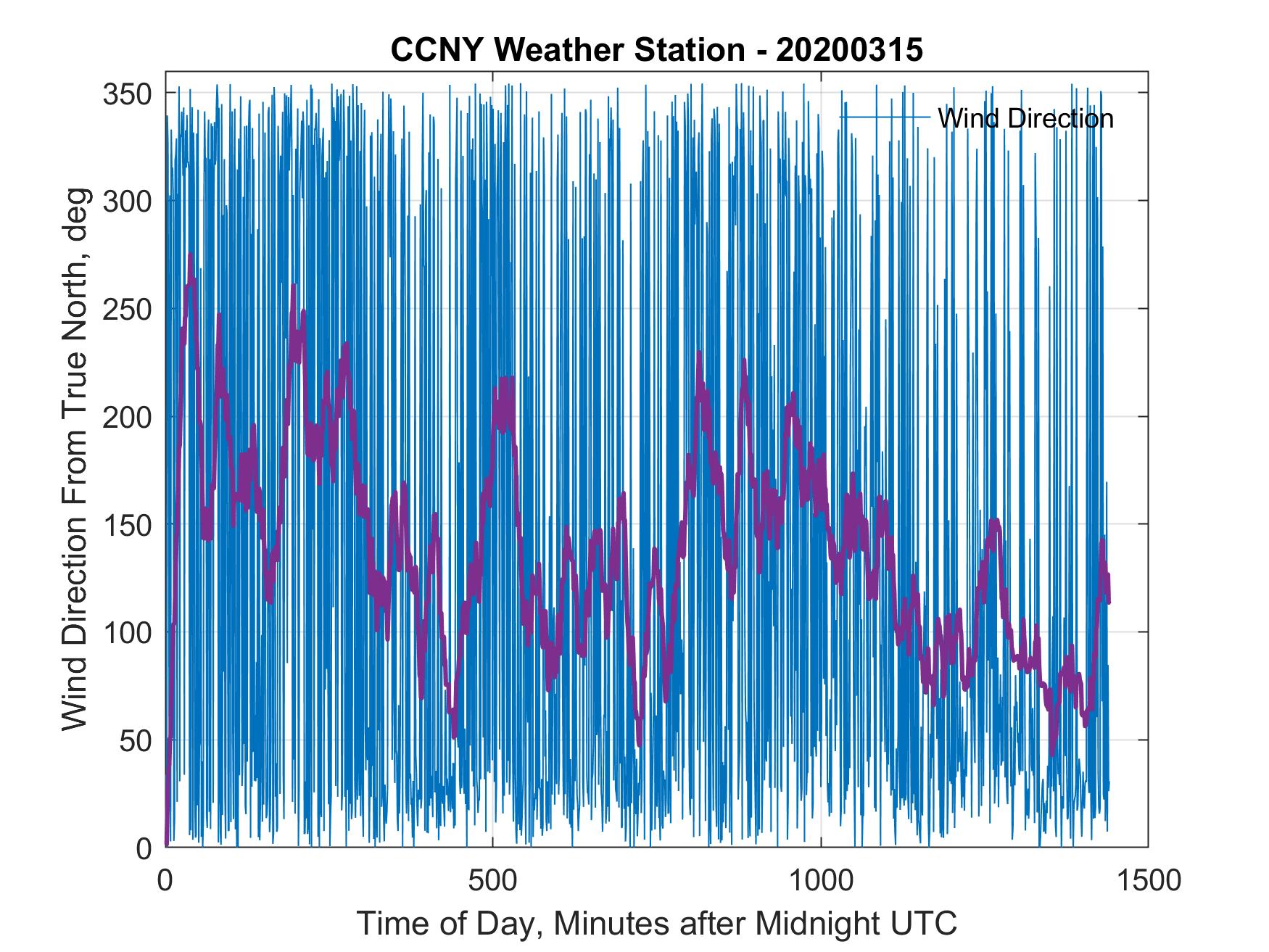 CCNY Weather Station - 20200315

Wind Direction

Wind Direction From True North, deg

350
300
250
200
150
100
50
0

0
500
1000
1500

Time of Day, Minutes after Midnight UTC